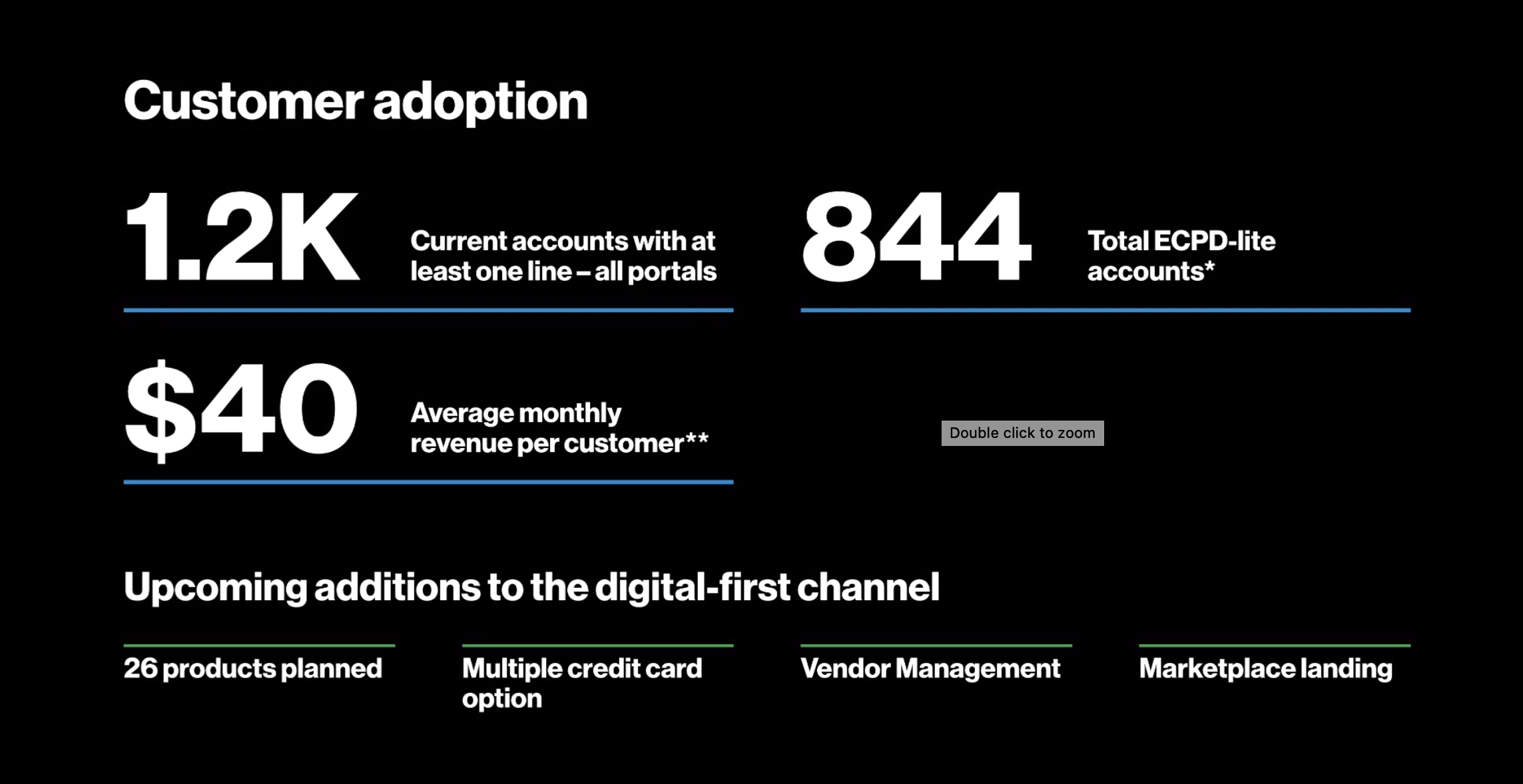 Customer adoption

1.2K Current accounts with at least one line – all portals

844 Total ECPD-lite accounts*

$40 Average monthly revenue per customer**

Double click to zoom

Upcoming additions to the digital-first channel

26 products planned

Multiple credit card option

Vendor Management

Marketplace landing